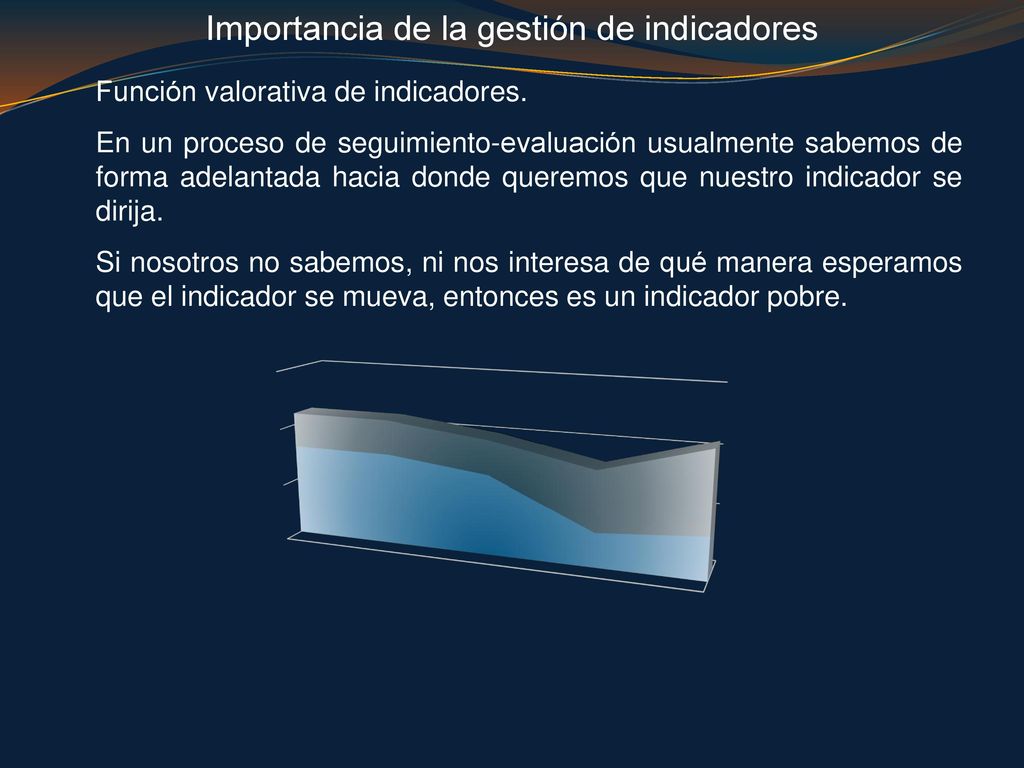 Importancia de la gestión de indicadores

Función valorativa de indicadores.

En un proceso de seguimiento-evaluación usualmente sabemos de forma adelantada hacia donde queremos que nuestro indicador se dirija.

Si nosotros no sabemos, ni nos interesa de qué manera esperamos que el indicador se mueva, entonces es un indicador pobre.